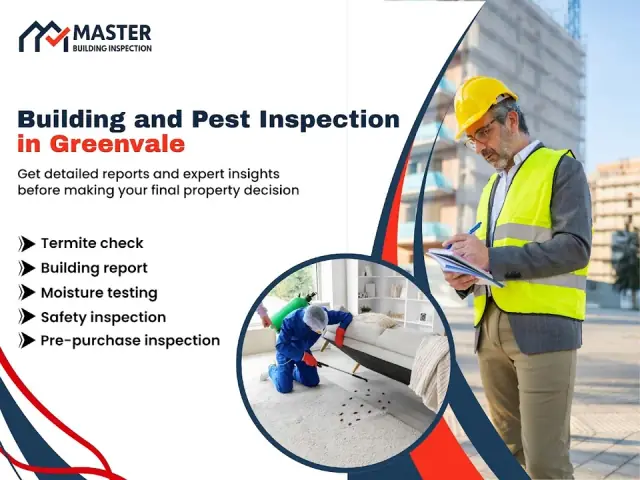 MASTER
BUILDING INSPECTION

Building and Pest Inspection in Greenvale

Get detailed reports and expert insights before making your final property decision

Termite check
Building report
Moisture testing
Safety inspection
Pre-purchase inspection